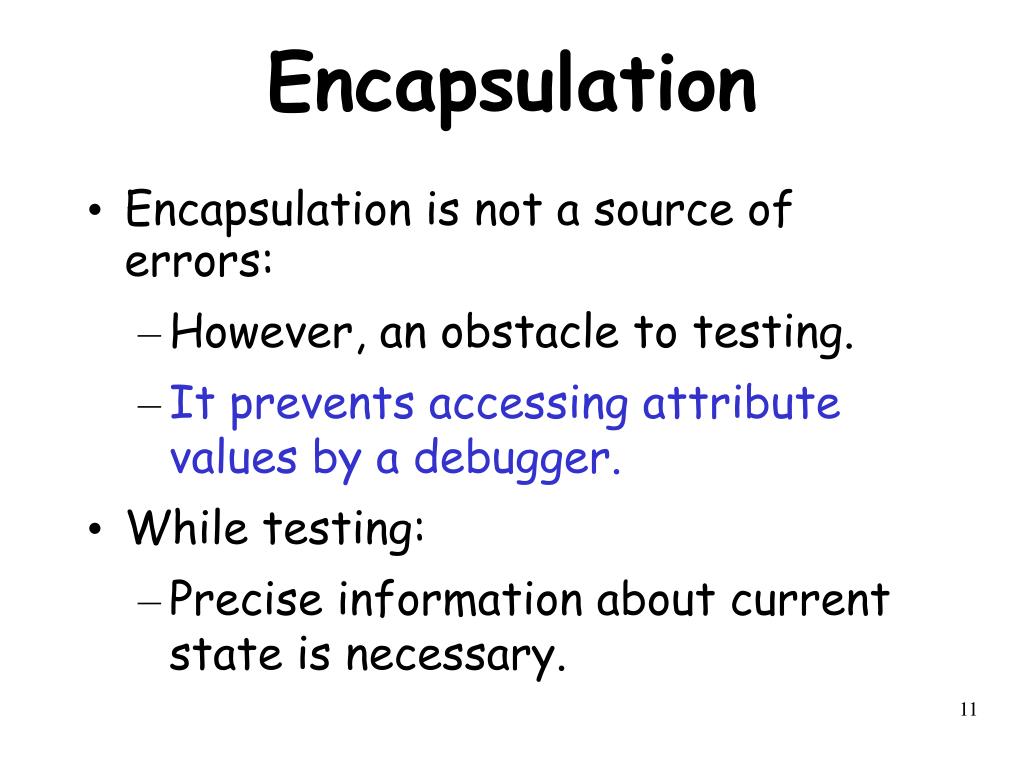 Encapsulation

• Encapsulation is not a source of errors:

– However, an obstacle to testing.

– It prevents accessing attribute values by a debugger.

• While testing:

– Precise information about current state is necessary.

11